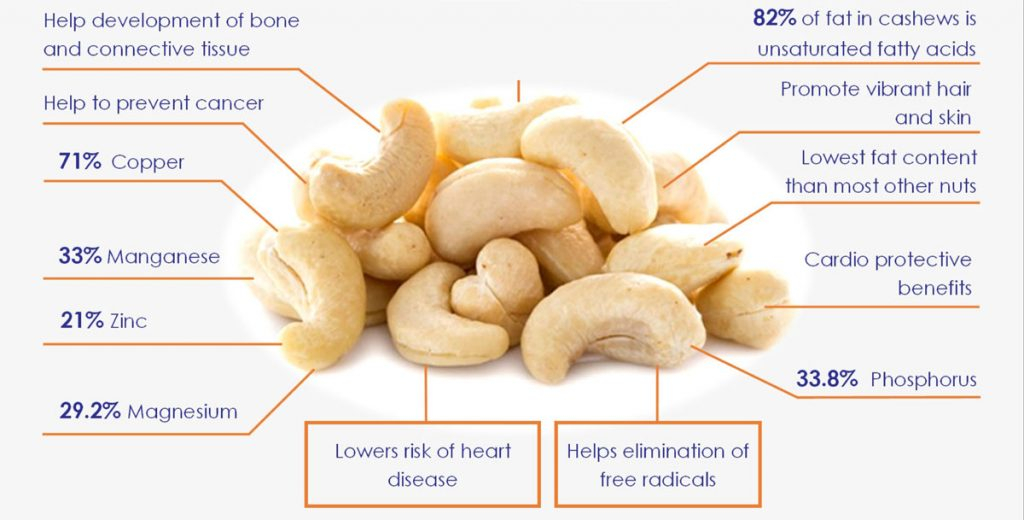 Help development of bone and connective tissue

Help to prevent cancer

71% Copper

33% Manganese

21% Zinc

29.2% Magnesium

82% of fat in cashews is unsaturated fatty acids

Promote vibrant hair and skin

Lowest fat content than most other nuts

Cardio protective benefits

33.8% Phosphorus

Lowers risk of heart disease

Helps elimination of free radicals